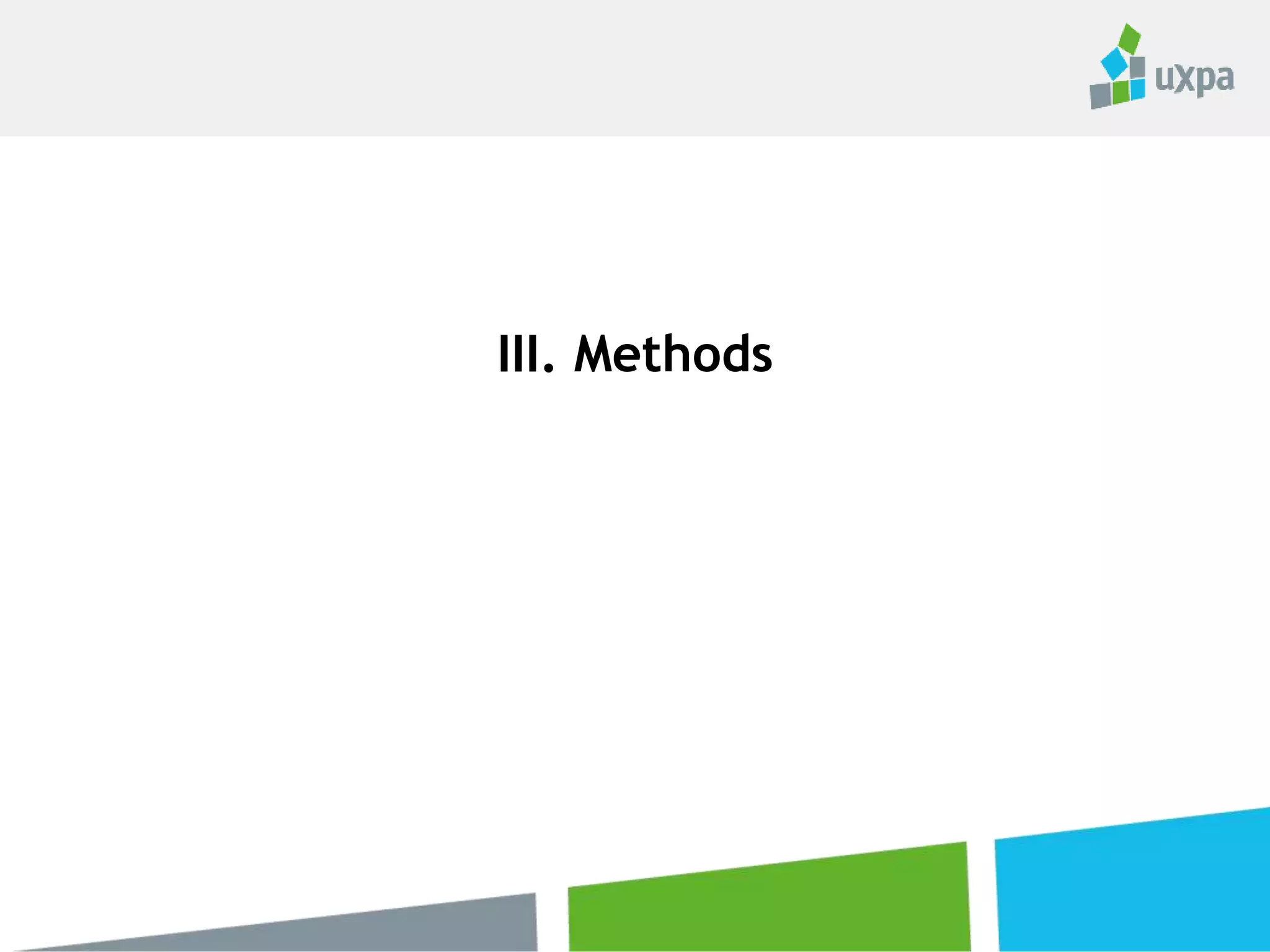 uxpa

III. Methods